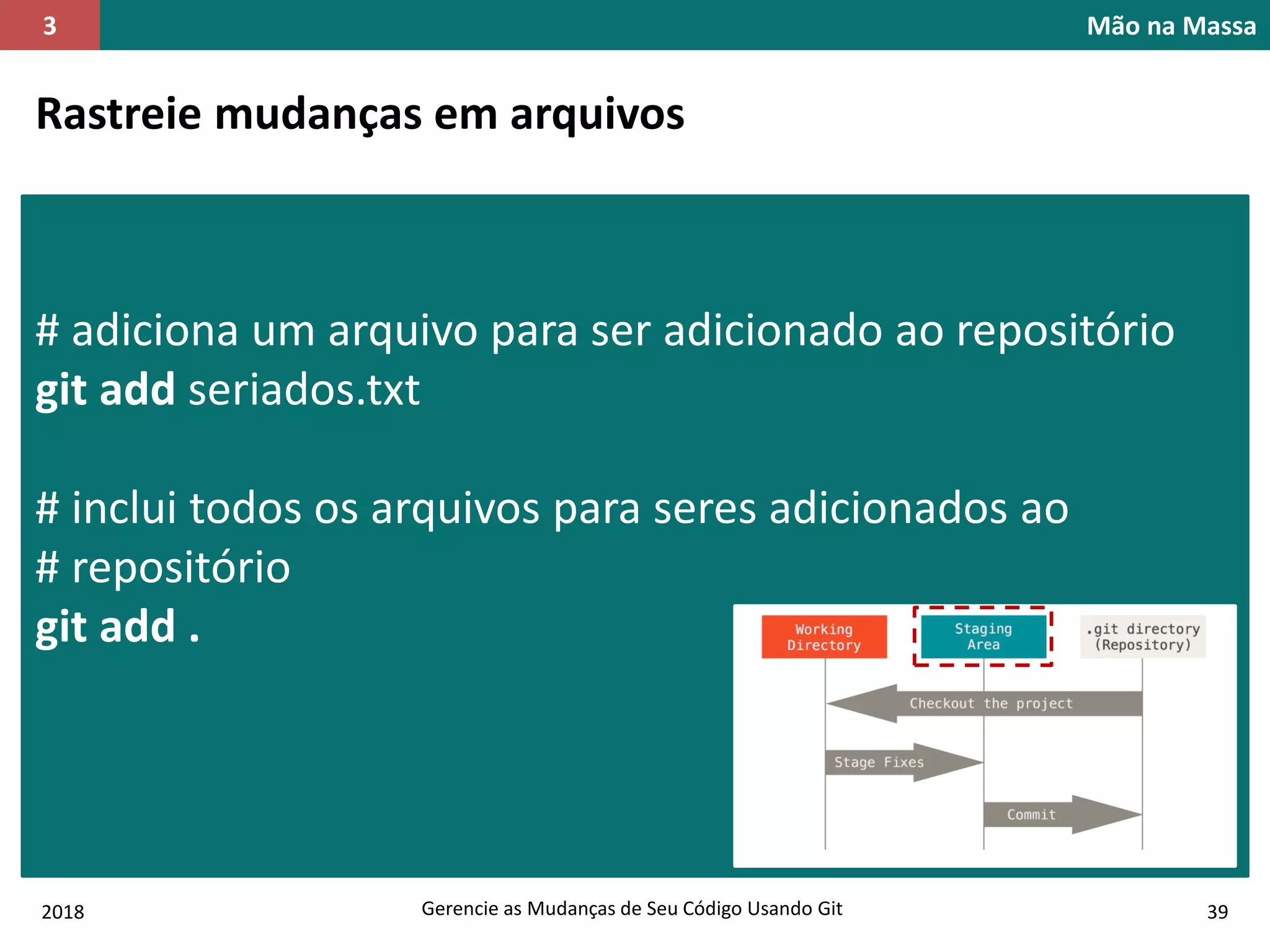 3

Mão na Massa

Rastreie mudanças em arquivos

# adiciona um arquivo para ser adicionado ao repositório
git add seriados.txt

# inclui todos os arquivos para seres adicionados ao
# repositório
git add .

Working Directory

Staging Area

.git directory (Repository)

Checkout the project

Stage Fixes

Commit

2018

Gerencie as Mudanças de Seu Código Usando Git

39